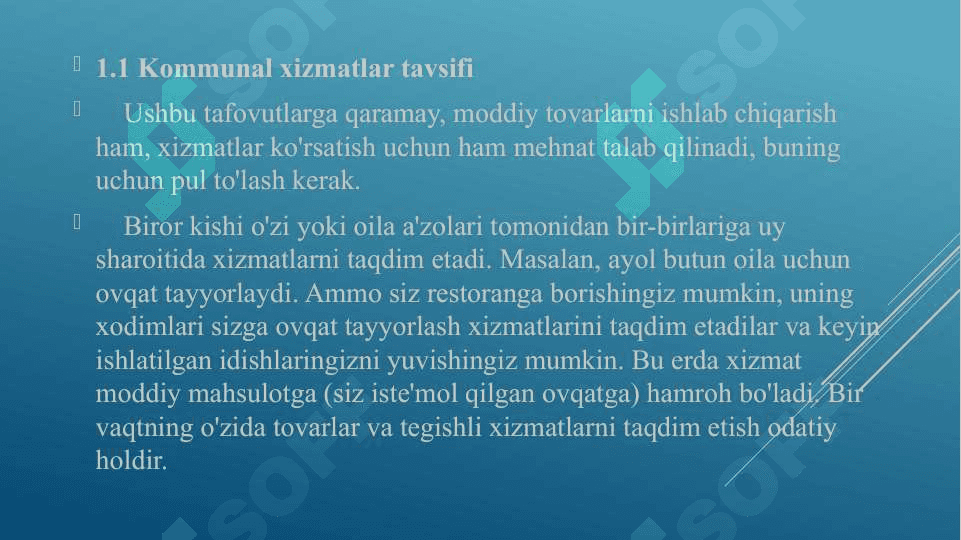 1.1 Kommunal xizmatlar tavsifi

Ushbu tafovutlarga qaramay, moddiy tovarlarni ishlab chiqarish ham, xizmatlar ko'rsatish uchun ham mehnat talab qilinadi, buning uchun pul to'lash kerak.

Biror kishi o'zi yoki oila a'zolari tomonidan bir-birlariga uy sharoitida xizmatlarni taqdim etadi. Masalan, ayol butun oila uchun ovqat tayyorlaydi. Ammo siz restoranga borishingiz mumkin, uning xodimlari sizga ovqat tayyorlash xizmatlarini taqdim etadilar va keyin ishlatilgan idishlaringizni yuvishingiz mumkin. Bu erda xizmat moddiy mahsulotga (siz iste'mol qilgan ovqatga) hamroh bo'ladi. Bir vaqtning o'zida tovarlar va tegishli xizmatlarni taqdim etish odatiy holdir.